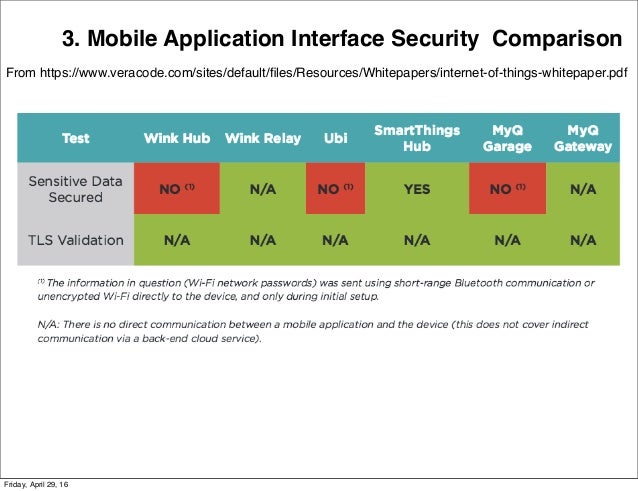 3. Mobile Application Interface Security Comparison

From https://www.veracode.com/sites/default/files/Resources/Whitepapers/internet-of-things-whitepaper.pdf

| Test | Wink Hub | Wink Relay | Ubi | SmartThings Hub | MyQ Garage | MyQ Gateway |
|---|---|---|---|---|---|---|
| Sensitive Data Secured | NO $^{(1)}$ | N/A | NO $^{(1)}$ | YES | NO $^{(1)}$ | N/A |
| TLS Validation | N/A | N/A | N/A | N/A | N/A | N/A |

$^{(1)}$ The information in question (Wi-Fi network passwords) was sent using short-range Bluetooth communication or unencrypted Wi-Fi directly to the device, and only during initial setup.

N/A: There is no direct communication between a mobile application and the device (this does not cover indirect communication via a back-end cloud service).

Friday, April 29, 16